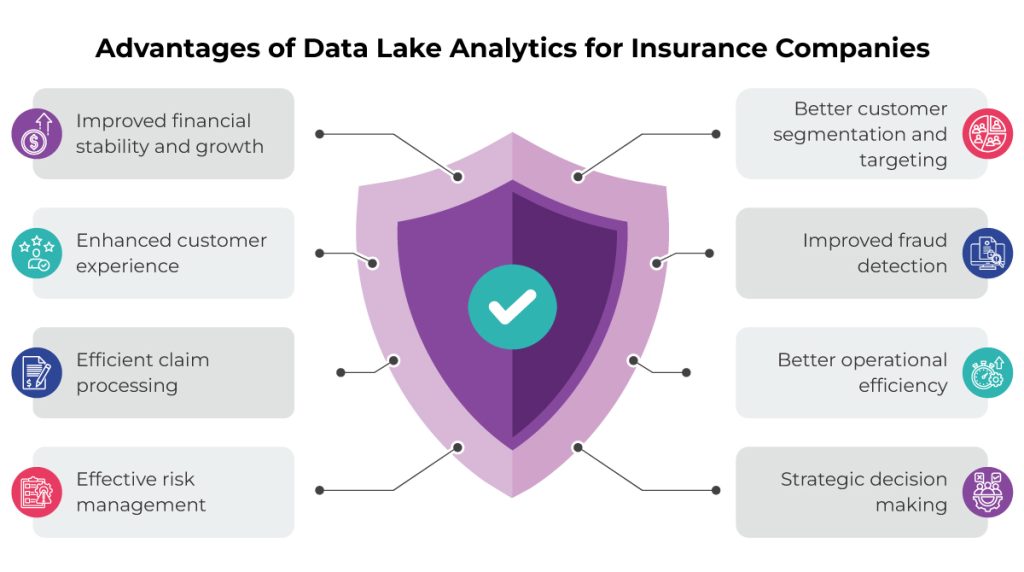 Advantages of Data Lake Analytics for Insurance Companies

Improved financial stability and growth

Enhanced customer experience

Efficient claim processing

Effective risk management

Better customer segmentation and targeting

Improved fraud detection

Better operational efficiency

Strategic decision making